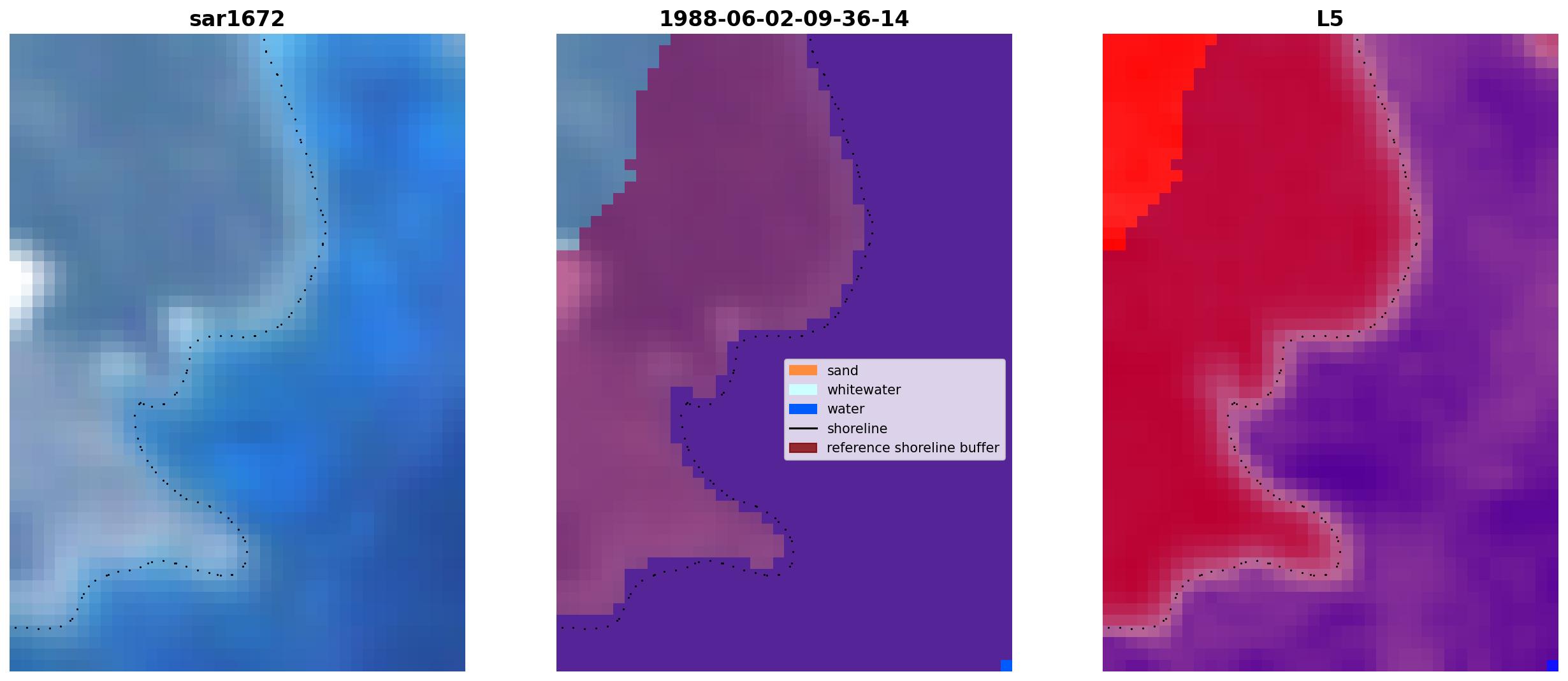 sar1672

1988-06-02-09-36-14

sand
whitewater
water
shoreline
reference shoreline buffer

L5